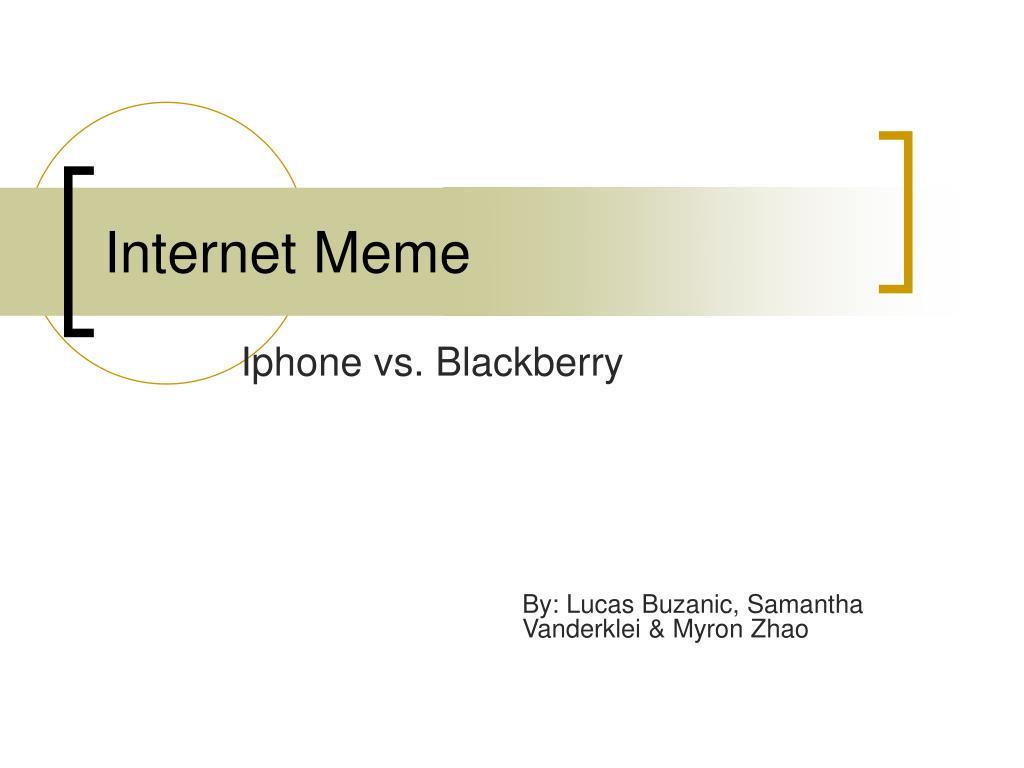 Internet Meme

Iphone vs. Blackberry

By: Lucas Buzanic, Samantha Vanderklei & Myron Zhao